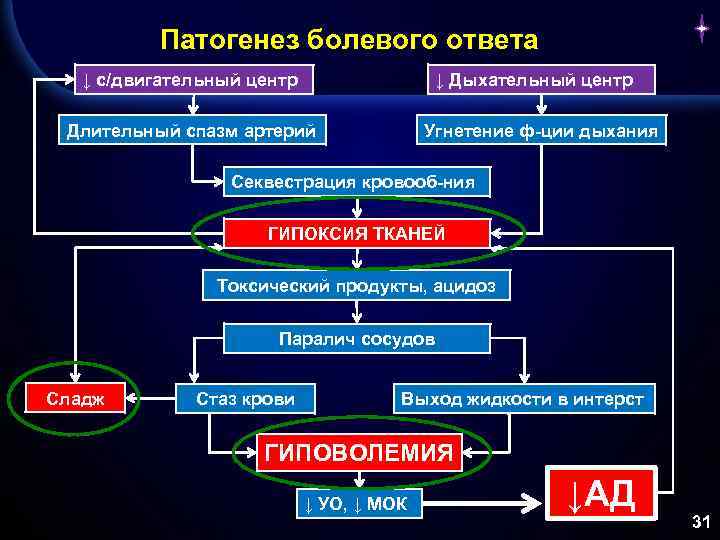 Патогенез болевого ответа

↓ с/двигательный центр

↓ Дыхательный центр

Длительный спазм артерий

Угнетение ф-ции дыхания

Секвестрация кровооб-ния

ГИПОКСИЯ ТКАНЕЙ

Токсический продукты, ацидоз

Паралич сосудов

Сладж

Стаз крови

Выход жидкости в интерст

ГИПОВОЛЕМИЯ

↓ УО, ↓ МОК

↓АД

31